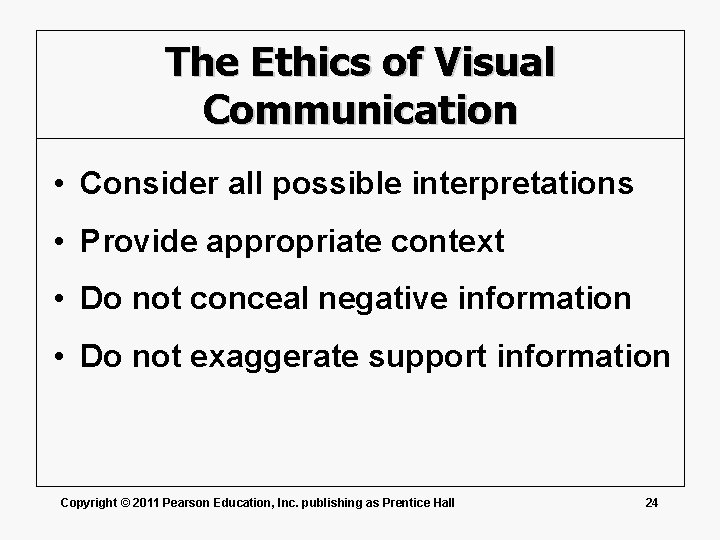 The Ethics of Visual Communication

• Consider all possible interpretations
• Provide appropriate context
• Do not conceal negative information
• Do not exaggerate support information

Copyright © 2011 Pearson Education, Inc. publishing as Prentice Hall

24